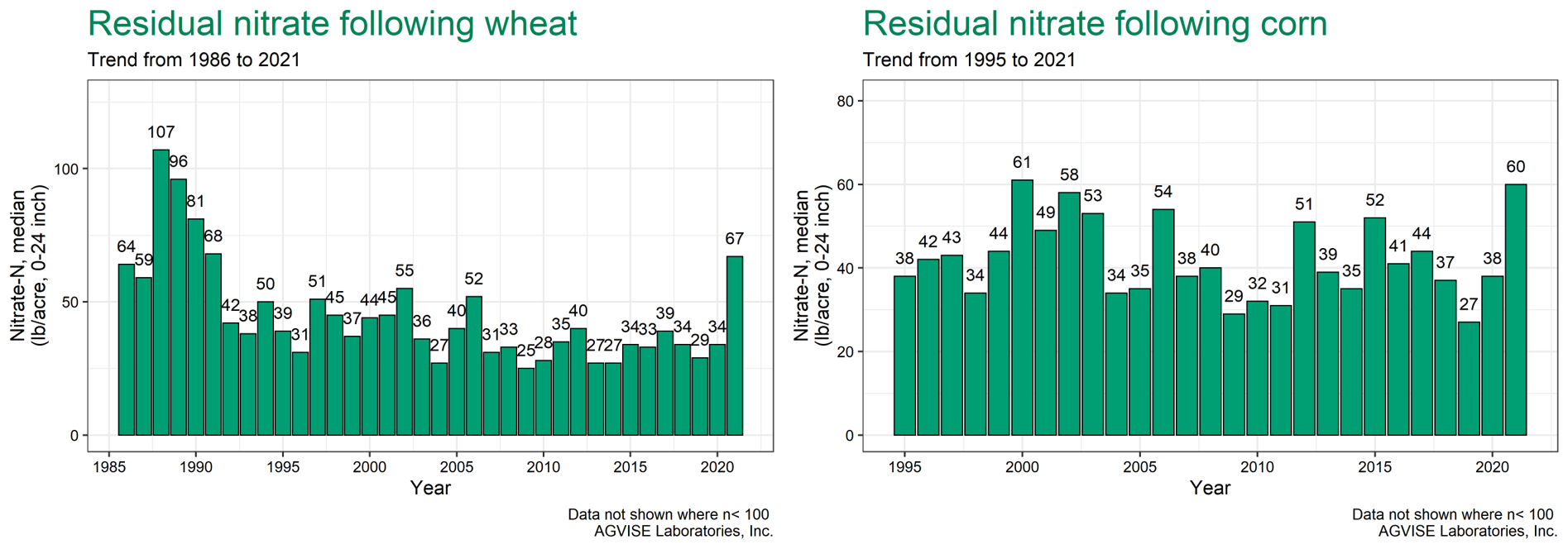 Residual nitrate following wheat

Trend from 1986 to 2021

Nitrate-N, median (lb/acre, 0-24 inch)

100
50
0

64 59 107 96 81 68 42 38 50 39 31 51 45 37 44 45 55 36 27 40 52 31 33 25 28 35 40 27 27 34 33 39 34 29 34 67

1985 1990 1995 2000 2005 2010 2015 2020

Year

Data not shown where n< 100
AGVISE Laboratories, Inc.

Residual nitrate following corn

Trend from 1995 to 2021

Nitrate-N, median (lb/acre, 0-24 inch)

80
60
40
20
0

38 42 43 34 44 61 49 58 53 34 35 54 38 40 29 32 31 51 39 35 52 41 44 37 27 38 60

1995 2000 2005 2010 2015 2020

Year

Data not shown where n< 100
AGVISE Laboratories, Inc.